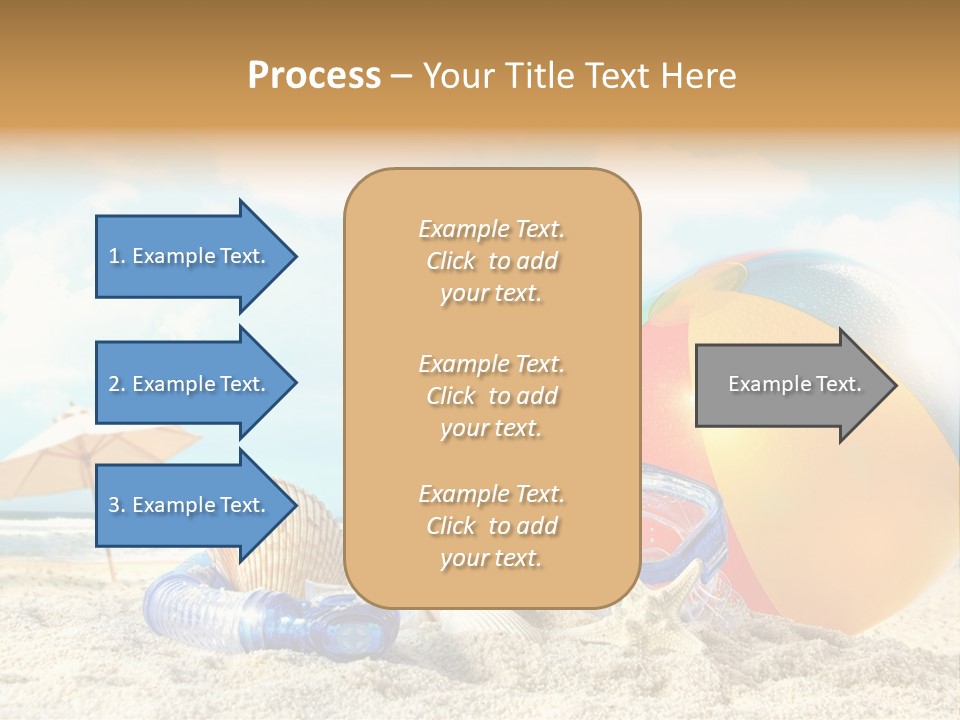 Process – Your Title Text Here

1. Example Text.

2. Example Text.

3. Example Text.

Example Text. Click to add your text.

Example Text. Click to add your text.

Example Text. Click to add your text.

Example Text.